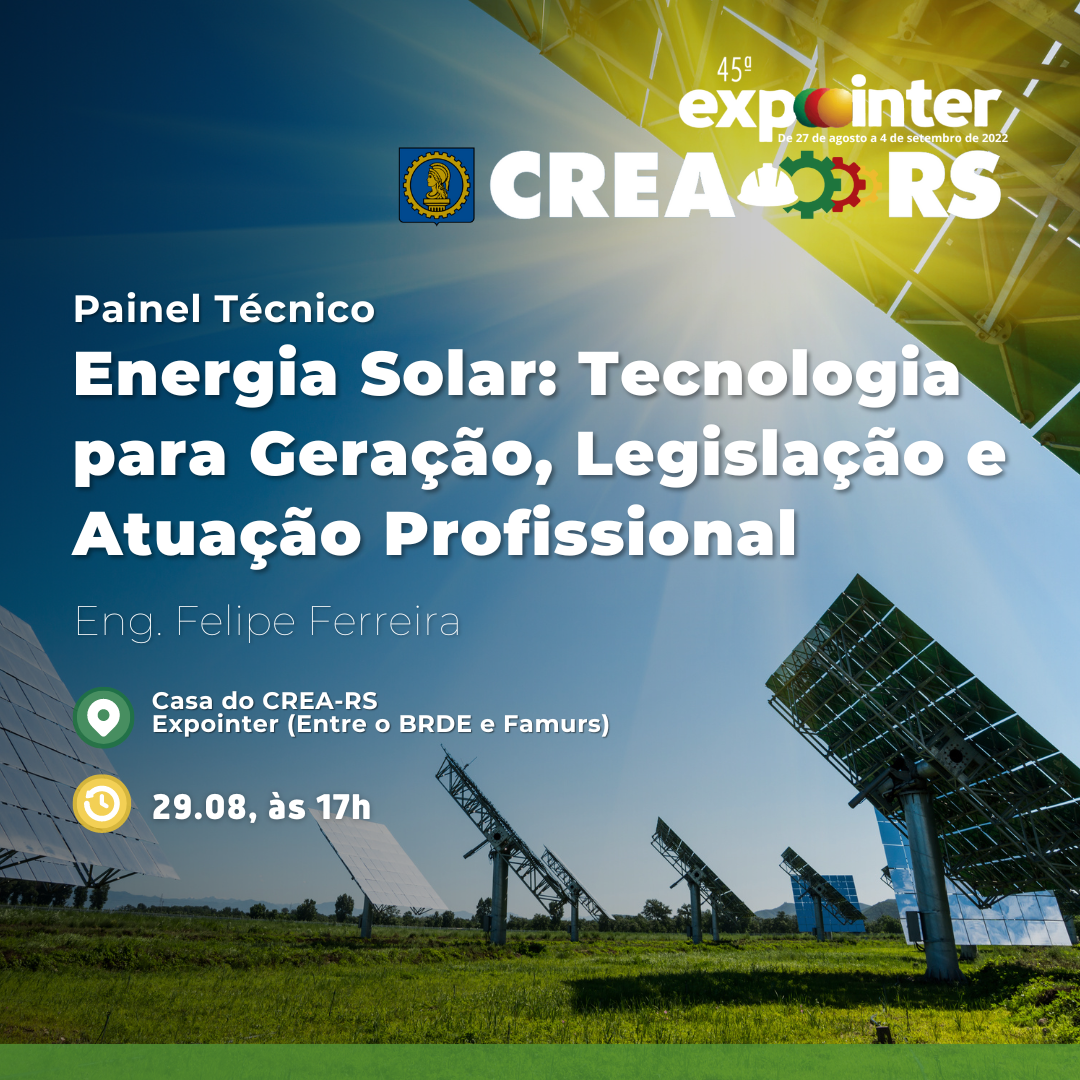 45ª
expointer
De 27 de agosto a 4 de setembro de 2022

CREA RS

Painel Técnico
Energia Solar: Tecnologia para Geração, Legislação e Atuação Profissional

Eng. Felipe Ferreira

Casa do CREA-RS
Expointer (Entre o BRDE e Famurs)

29.08, às 17h